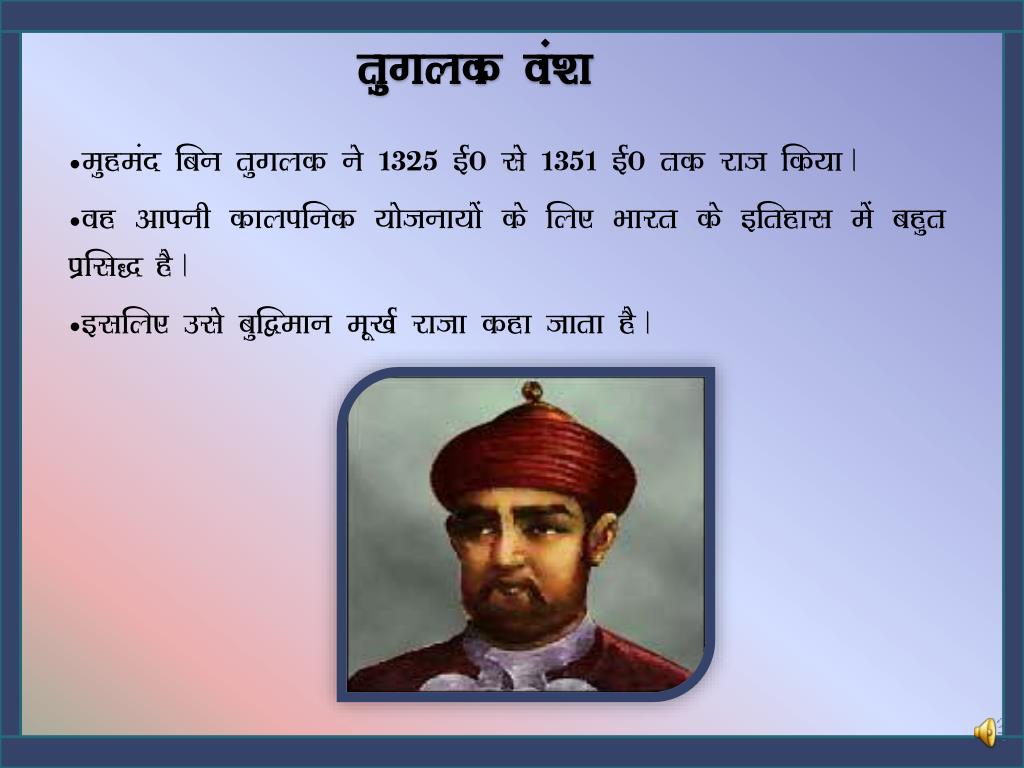 तुगलक वंश

•मुहमंद बिन तुगलक ने 1325 ई0 से 1351 ई0 तक राज किया।

•वह आपनी कालपनिक योजनायों के लिए भारत के इतिहास में बहुत प्रसिद्ध है।

•इसलिए उसे बुद्धिमान मूर्ख राजा कहा जाता है।